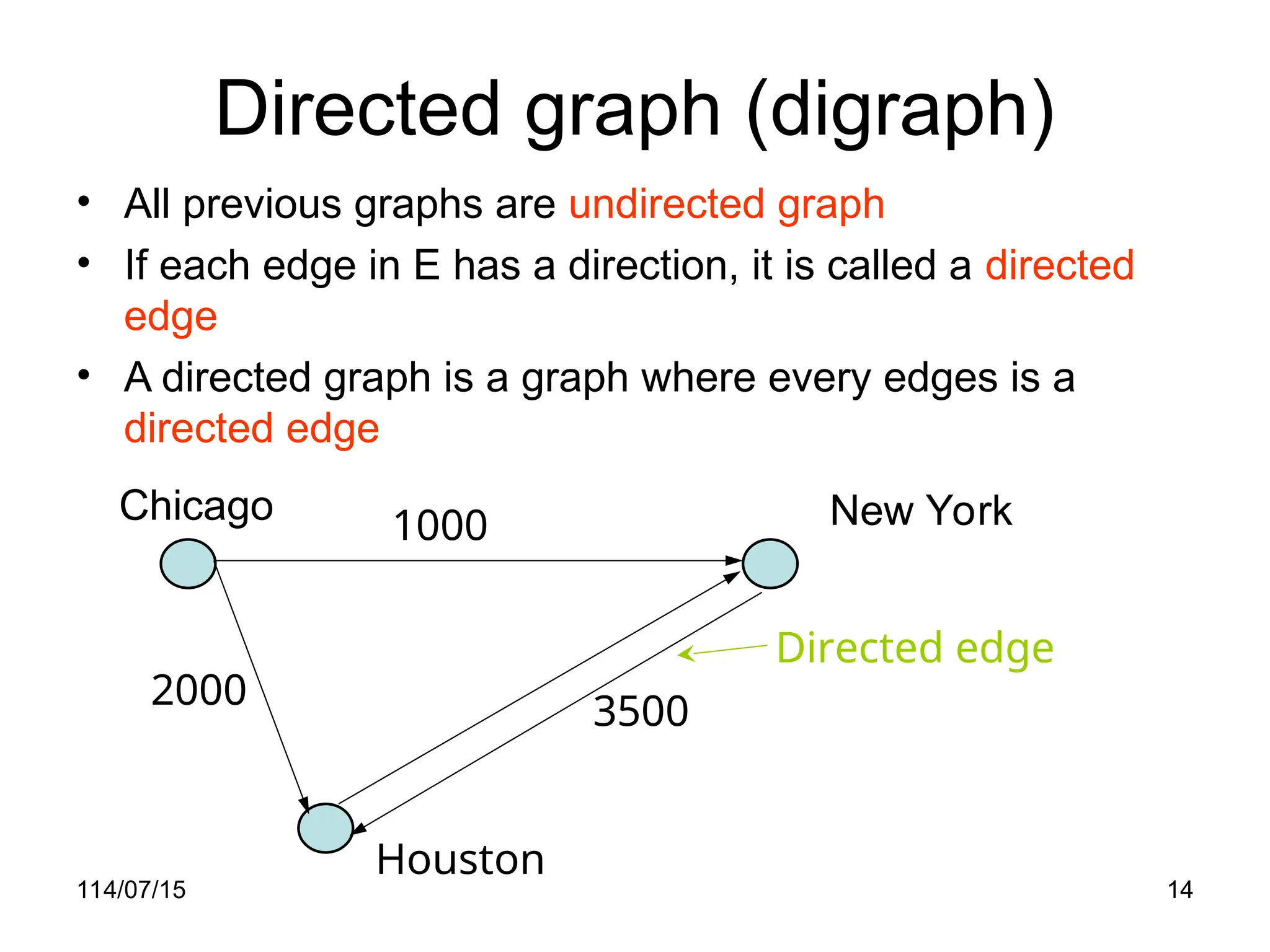 Directed graph (digraph)

• All previous graphs are undirected graph
• If each edge in E has a direction, it is called a directed edge
• A directed graph is a graph where every edges is a directed edge

Chicago

1000

New York

Directed edge

2000

3500

Houston

114/07/15

14